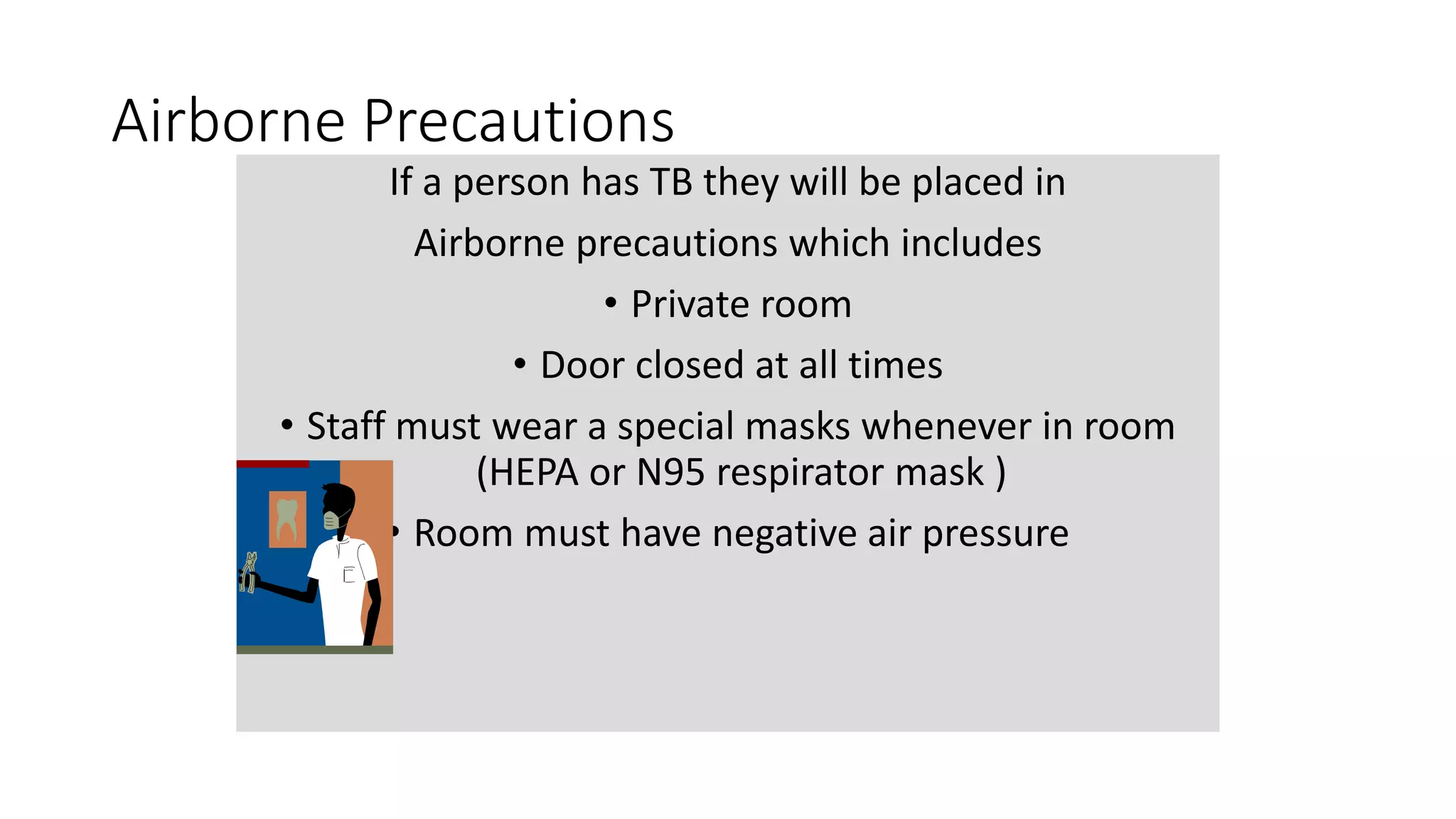 Airborne Precautions

If a person has TB they will be placed in Airborne precautions which includes

• Private room

• Door closed at all times

• Staff must wear a special masks whenever in room (HEPA or N95 respirator mask )

• Room must have negative air pressure